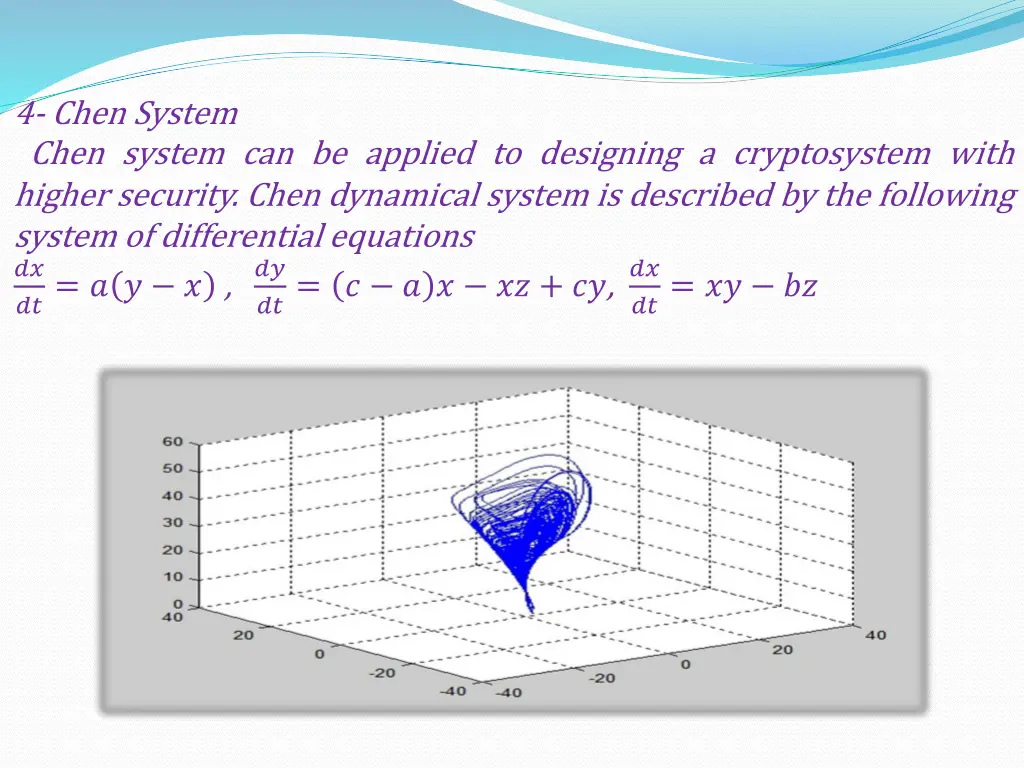 4- Chen System

Chen system can be applied to designing a cryptosystem with higher security. Chen dynamical system is described by the following system of differential equations

$\frac{dx}{dt} = a(y - x)$ , $\frac{dy}{dt} = (c - a)x - xz + cy$, $\frac{dx}{dt} = xy - bz$

60
50
40
30
20
10
0
40
20
0
-20
-40
-40
-20
0
20
40